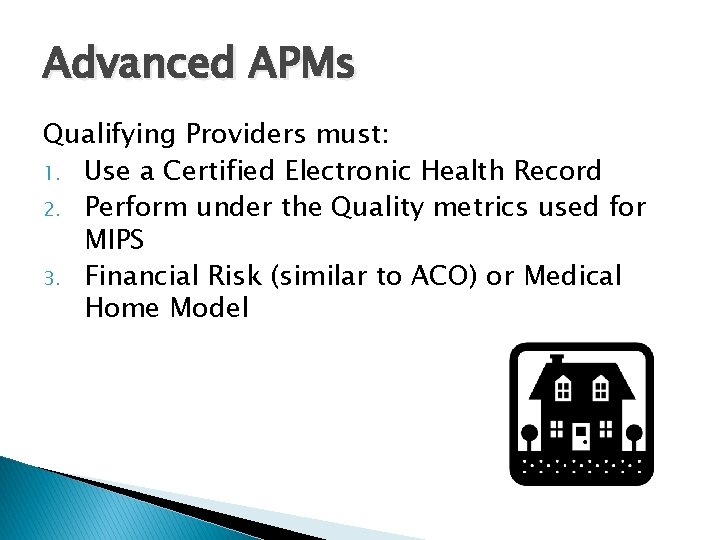 Advanced APMs

Qualifying Providers must:

1. Use a Certified Electronic Health Record
2. Perform under the Quality metrics used for MIPS
3. Financial Risk (similar to ACO) or Medical Home Model